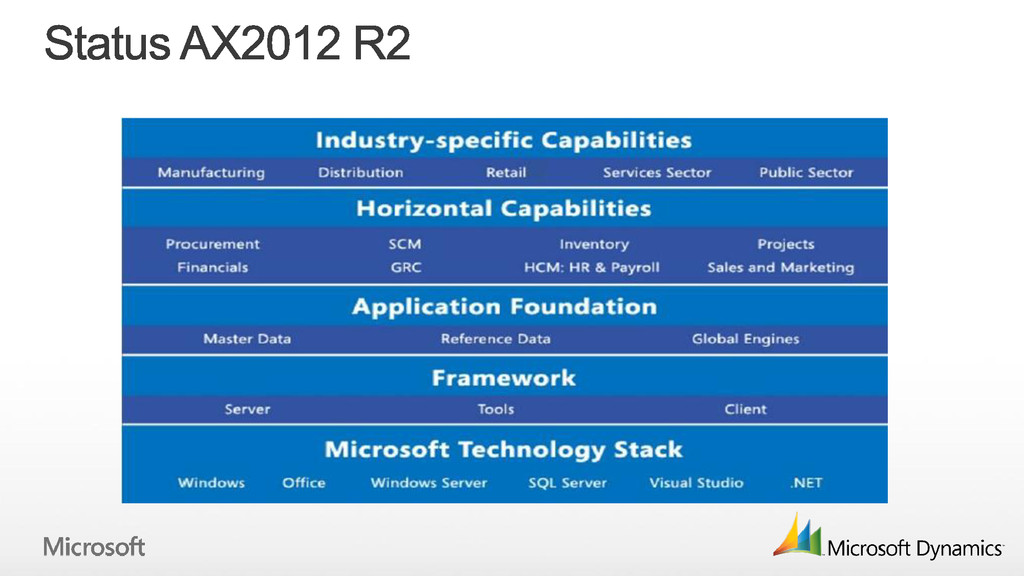 Status AX2012 R2

Industry-specific Capabilities

Manufacturing Distribution Retail Services Sector Public Sector

Horizontal Capabilities

Procurement SCM Inventory Projects

Financials GRC HCM: HR & Payroll Sales and Marketing

Application Foundation

Master Data Reference Data Global Engines

Framework

Server Tools Client

Microsoft Technology Stack

Windows Office Windows Server SQL Server Visual Studio .NET

Microsoft

Microsoft Dynamics